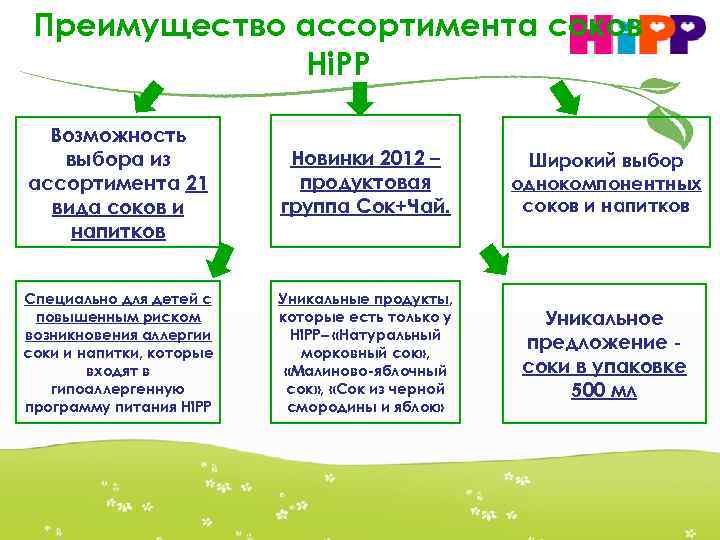 Преимущество ассортимента соков HiPP

HiPP

Возможность выбора из ассортимента 21 вида соков и напитков

Новинки 2012 – продуктовая группа Сок+Чай.

Широкий выбор однокомпонентных соков и напитков

Специально для детей с повышенным риском возникновения аллергии соки и напитки, которые входят в гипоаллергенную программу питания HIPP

Уникальные продукты, которые есть только у HIPP– «Натуральный морковный сок», «Малиново-яблочный сок», «Сок из черной смородины и яблок»

Уникальное предложение - соки в упаковке 500 мл